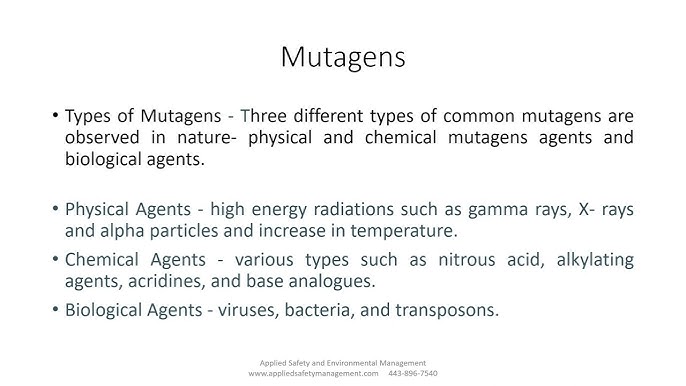 Mutagens

• Types of Mutagens - Three different types of common mutagens are observed in nature- physical and chemical mutagens agents and biological agents.

• Physical Agents - high energy radiations such as gamma rays, X- rays and alpha particles and increase in temperature.

• Chemical Agents - various types such as nitrous acid, alkylating agents, acridines, and base analogues.

• Biological Agents - viruses, bacteria, and transposons.

Applied Safety and Environmental Management
www.appliedsafetymanagement.com 443-896-7540